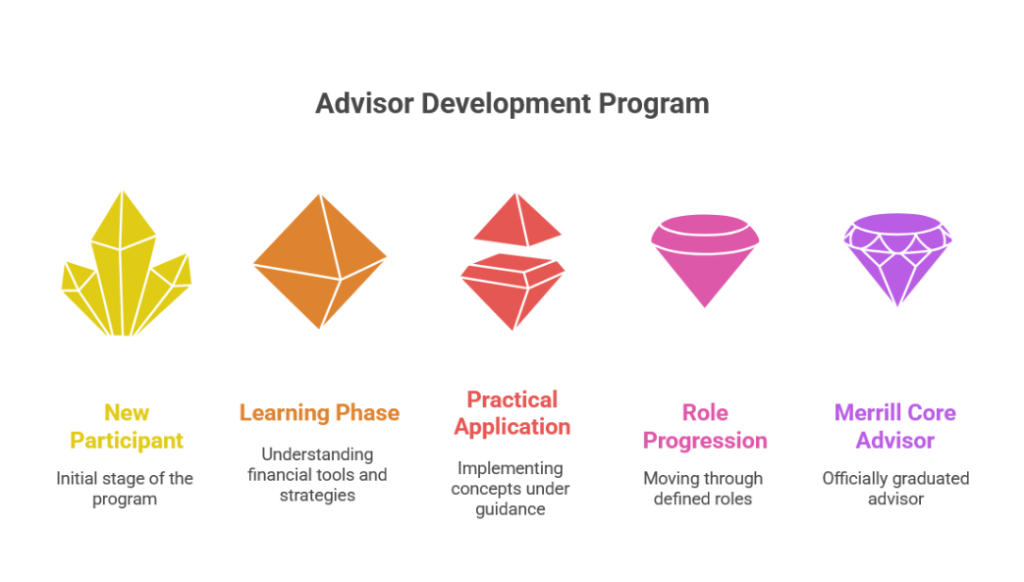 Advisor Development Program

New Participant

Initial stage of the program

Learning Phase

Understanding financial tools and strategies

Practical Application

Implementing concepts under guidance

Role Progression

Moving through defined roles

Merrill Core Advisor

Officially graduated advisor